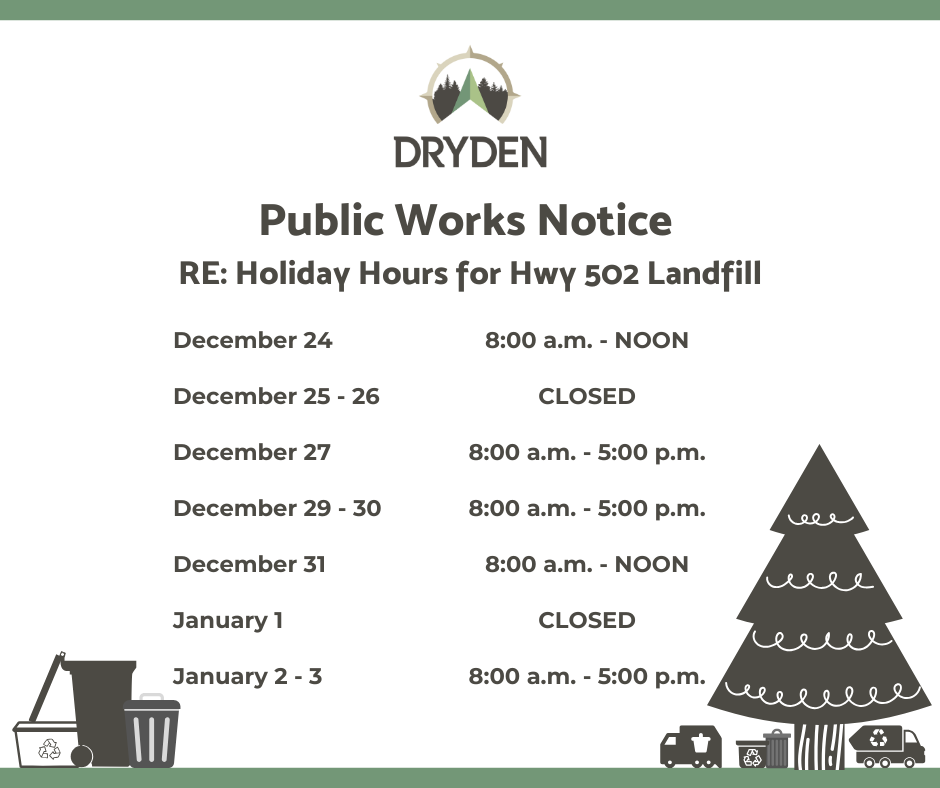 DRYDEN

Public Works Notice

RE: Holiday Hours for Hwy 502 Landfill

| | |
|---|---|
| December 24 | 8:00 a.m. - NOON |
| December 25 - 26 | CLOSED |
| December 27 | 8:00 a.m. - 5:00 p.m. |
| December 29 - 30 | 8:00 a.m. - 5:00 p.m. |
| December 31 | 8:00 a.m. - NOON |
| January 1 | CLOSED |
| January 2 - 3 | 8:00 a.m. - 5:00 p.m. |